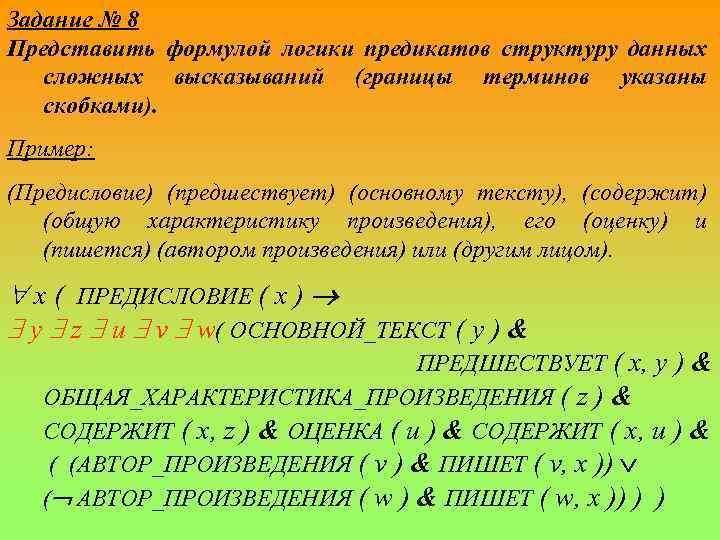 Задание № 8

Представить формулой логики предикатов структуру данных сложных высказываний (границы терминов указаны скобками).

Пример:

(Предисловие) (предшествует) (основному тексту), (содержит) (общую характеристику произведения), его (оценку) и (пишется) (автором произведения) или (другим лицом).

$\forall x$ ( ПРЕДИСЛОВИЕ ( x ) $\rightarrow$
$\exists y\ \exists z\ \exists u\ \exists v\ \exists w$( ОСНОВНОЙ_ТЕКСТ ( y ) &
ПРЕДШЕСТВУЕТ ( x, y ) &
ОБЩАЯ_ХАРАКТЕРИСТИКА_ПРОИЗВЕДЕНИЯ ( z ) &
СОДЕРЖИТ ( x, z ) & ОЦЕНКА ( u ) & СОДЕРЖИТ ( x, u ) &
( (АВТОР_ПРОИЗВЕДЕНИЯ ( v ) & ПИШЕТ ( v, x )) $\vee$
($\neg$ АВТОР_ПРОИЗВЕДЕНИЯ ( w ) & ПИШЕТ ( w, x )) ) )